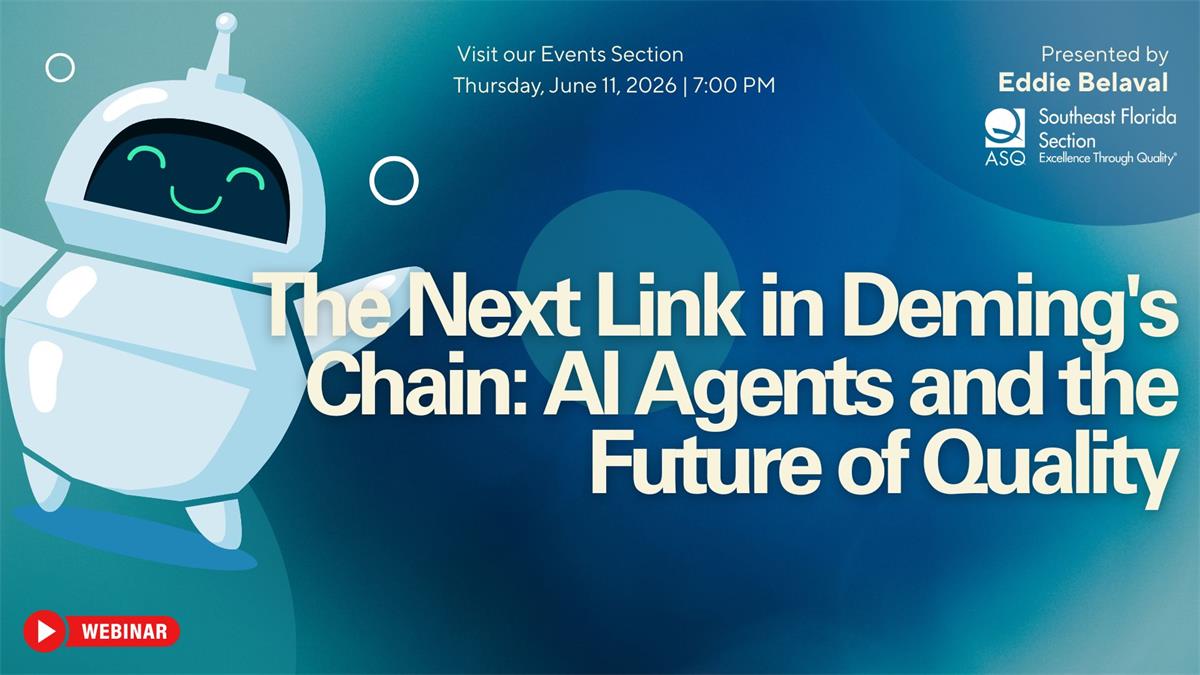 Visit our Events Section
Thursday, June 11, 2026 | 7:00 PM

Presented by
Eddie Belaval

ASQ
Southeast Florida Section
Excellence Through Quality®

The Next Link in Deming's Chain: AI Agents and the Future of Quality

WEBINAR